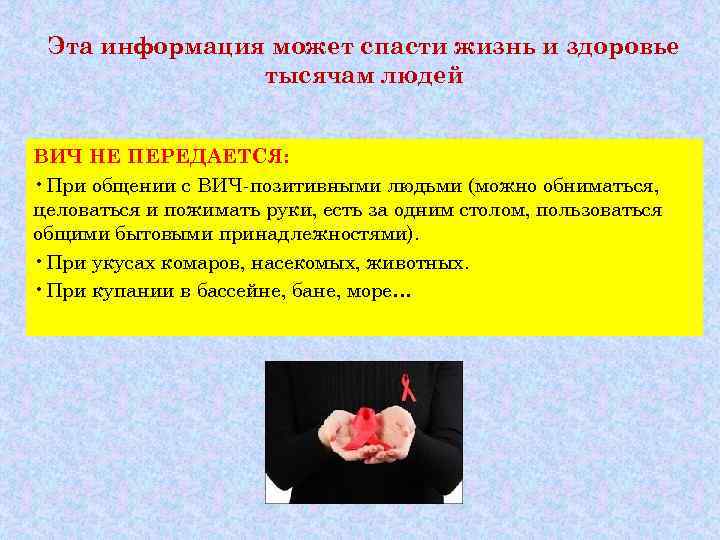 Эта информация может спасти жизнь и здоровье тысячам людей

ВИЧ НЕ ПЕРЕДАЕТСЯ:

• При общении с ВИЧ-позитивными людьми (можно обниматься, целоваться и пожимать руки, есть за одним столом, пользоваться общими бытовыми принадлежностями).

• При укусах комаров, насекомых, животных.

• При купании в бассейне, бане, море…